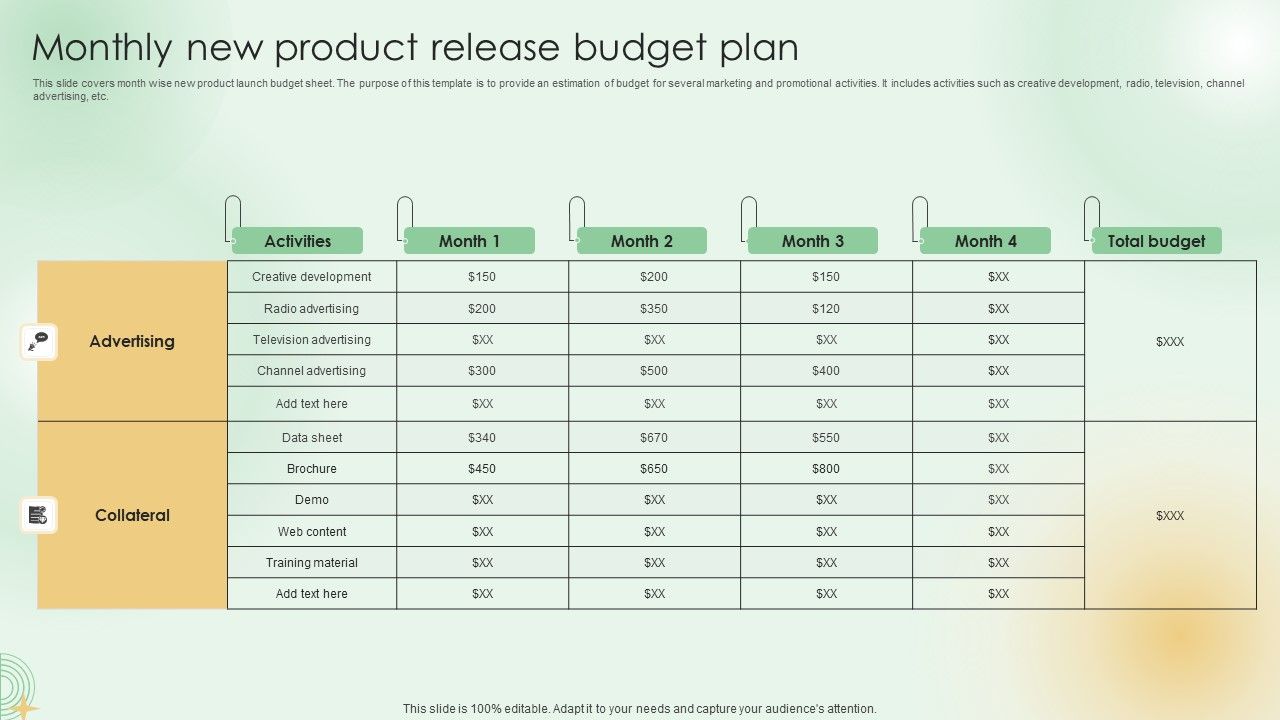 Monthly new product release budget plan

This slide covers month wise new product launch budget sheet. The purpose of this template is to provide an estimation of budget for several marketing and promotional activities. It includes activities such as creative development, radio, television, channel advertising, etc.

| | Activities | Month 1 | Month 2 | Month 3 | Month 4 | Total budget |
|---|---|---|---|---|---|---|
| Advertising | Creative development | \$150 | \$200 | \$150 | \$XX | \$XXX |
| | Radio advertising | \$200 | \$350 | \$120 | \$XX | |
| | Television advertising | \$XX | \$XX | \$XX | \$XX | |
| | Channel advertising | \$300 | \$500 | \$400 | \$XX | |
| | Add text here | \$XX | \$XX | \$XX | \$XX | |
| Collateral | Data sheet | \$340 | \$670 | \$550 | \$XX | \$XXX |
| | Brochure | \$450 | \$650 | \$800 | \$XX | |
| | Demo | \$XX | \$XX | \$XX | \$XX | |
| | Web content | \$XX | \$XX | \$XX | \$XX | |
| | Training material | \$XX | \$XX | \$XX | \$XX | |
| | Add text here | \$XX | \$XX | \$XX | \$XX | |

This slide is 100% editable. Adapt it to your needs and capture your audience's attention.